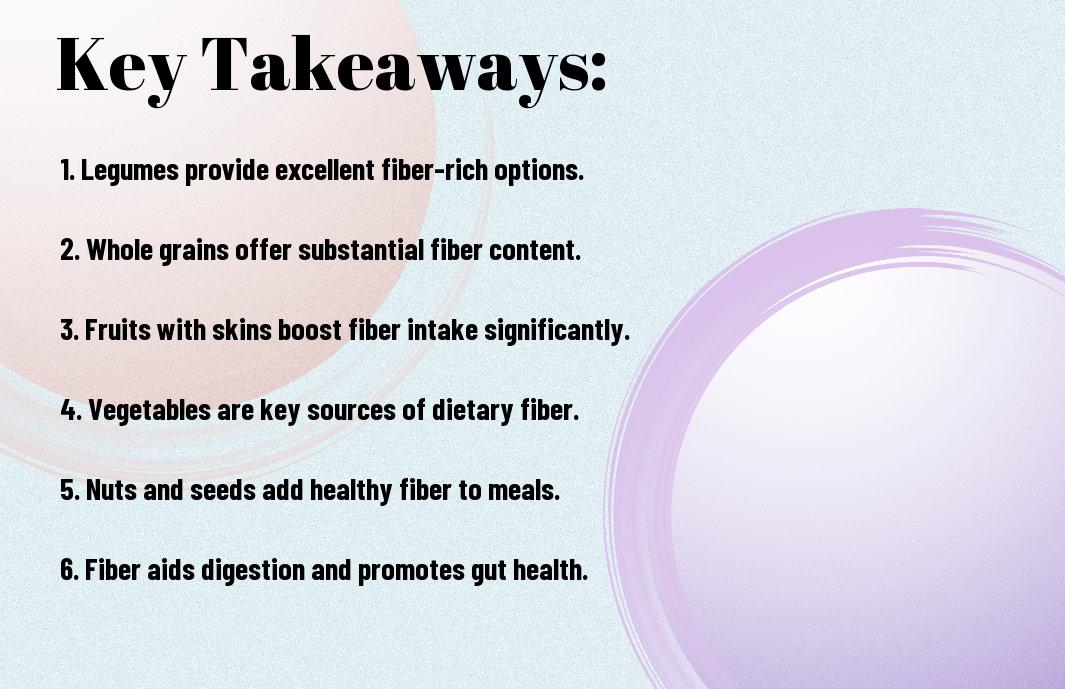 Key Takeaways:

1. Legumes provide excellent fiber-rich options.

2. Whole grains offer substantial fiber content.

3. Fruits with skins boost fiber intake significantly.

4. Vegetables are key sources of dietary fiber.

5. Nuts and seeds add healthy fiber to meals.

6. Fiber aids digestion and promotes gut health.